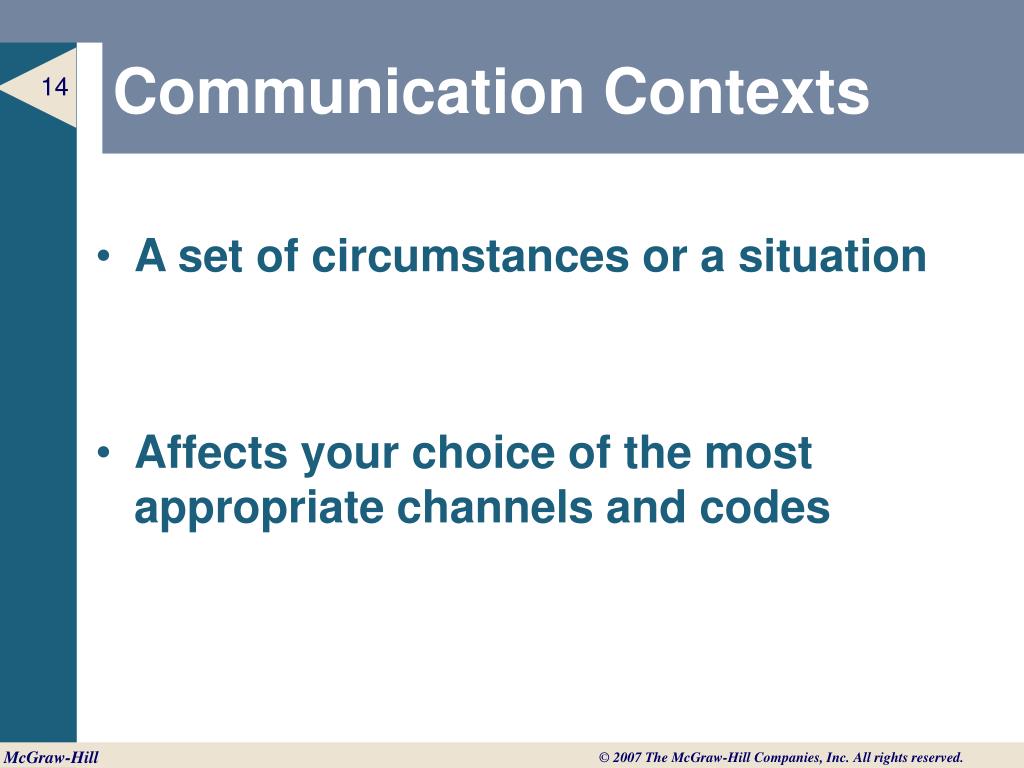 14

Communication Contexts

• A set of circumstances or a situation

• Affects your choice of the most appropriate channels and codes

McGraw-Hill

© 2007 The McGraw-Hill Companies, Inc. All rights reserved.